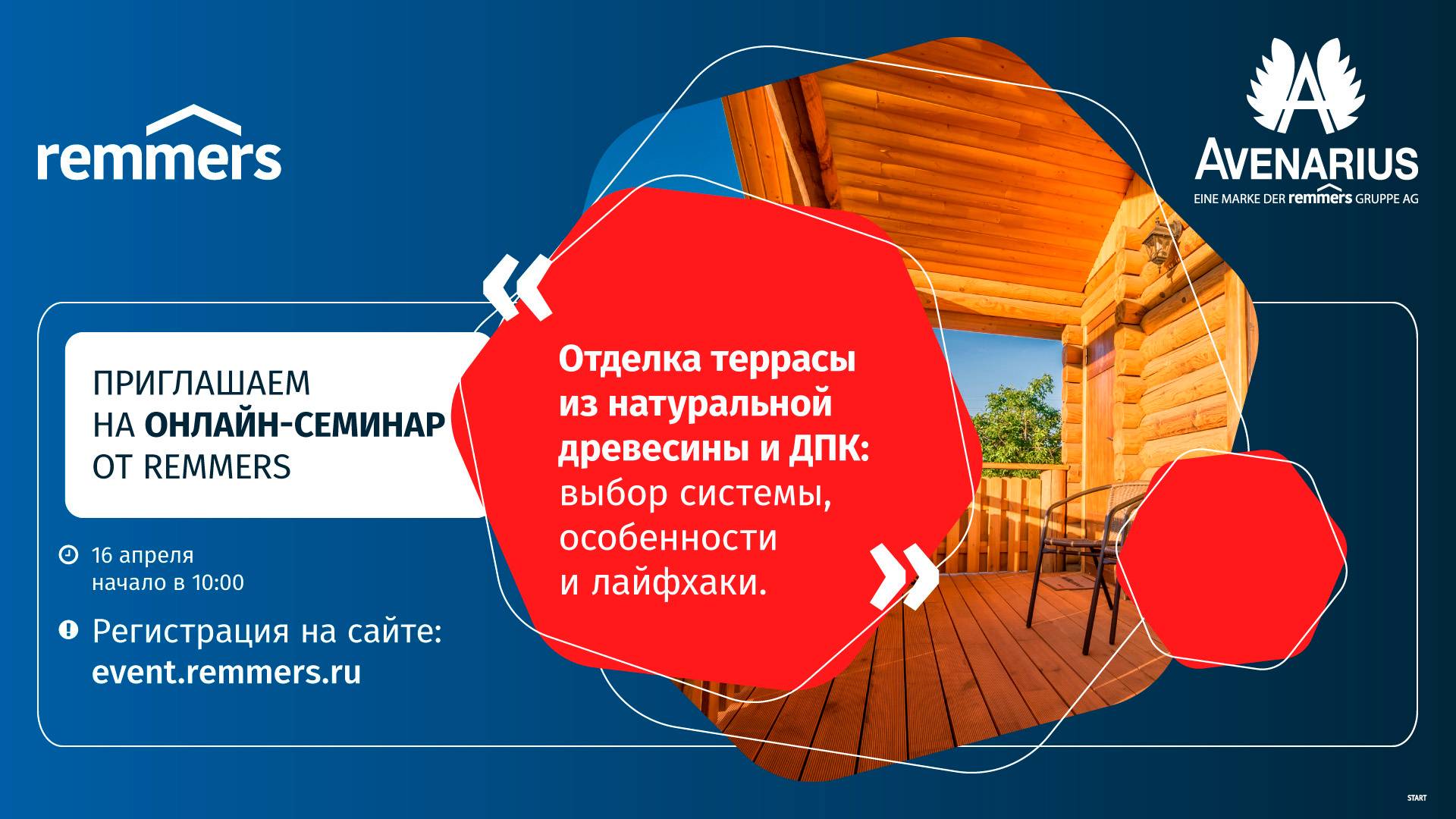 remmers

AVENARIUS
EINE MARKE DER remmers GRUPPE AG

ПРИГЛАШАЕМ НА ОНЛАЙН-СЕМИНАР ОТ REMMERS

«Отделка террасы из натуральной древесины и ДПК: выбор системы, особенности и лайфхаки.»

16 апреля
начало в 10:00

Регистрация на сайте:
event.remmers.ru

START